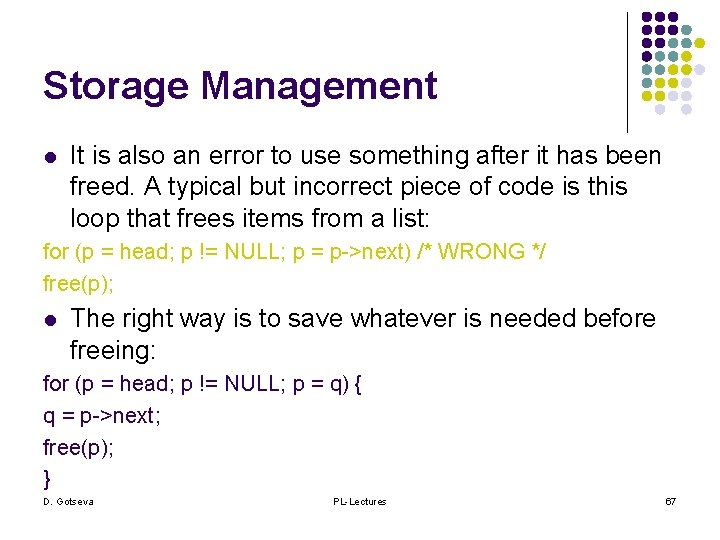 Storage Management

- It is also an error to use something after it has been freed. A typical but incorrect piece of code is this loop that frees items from a list:

for (p = head; p != NULL; p = p->next) /* WRONG */

free(p);

- The right way is to save whatever is needed before freeing:

for (p = head; p != NULL; p = q) {

q = p->next;

free(p);

}

D. Gotseva

PL-Lectures

67